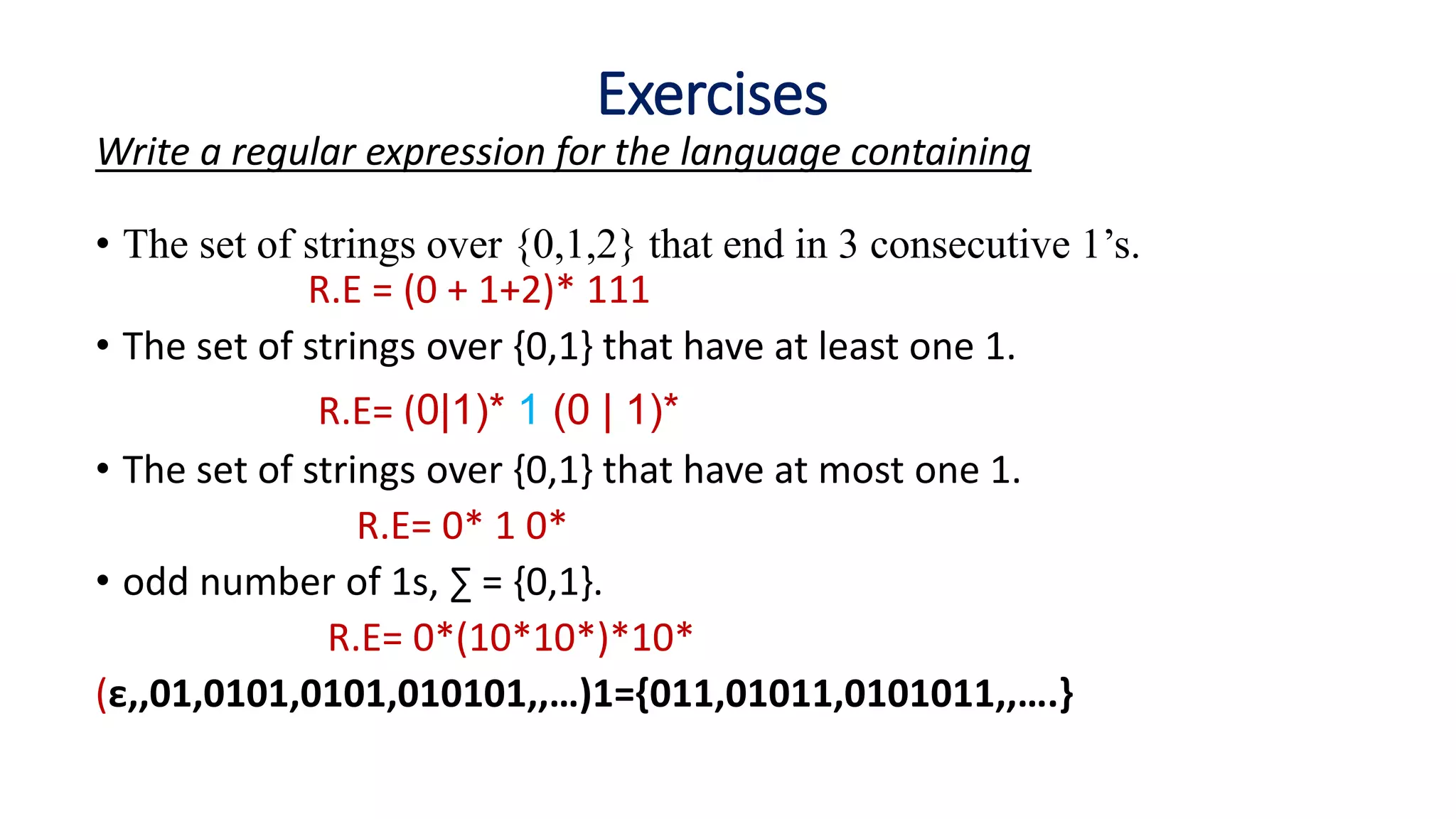 Exercises

Write a regular expression for the language containing

• The set of strings over {0,1,2} that end in 3 consecutive 1's.

R.E = (0 + 1+2)* 111

• The set of strings over {0,1} that have at least one 1.

R.E= (0|1)* 1 (0 | 1)*

• The set of strings over {0,1} that have at most one 1.

R.E= 0* 1 0*

• odd number of 1s, ∑ = {0,1}.

R.E= 0*(10*10*)*10*

(ε,,01,0101,0101,010101,,...)1={011,01011,0101011,,....}